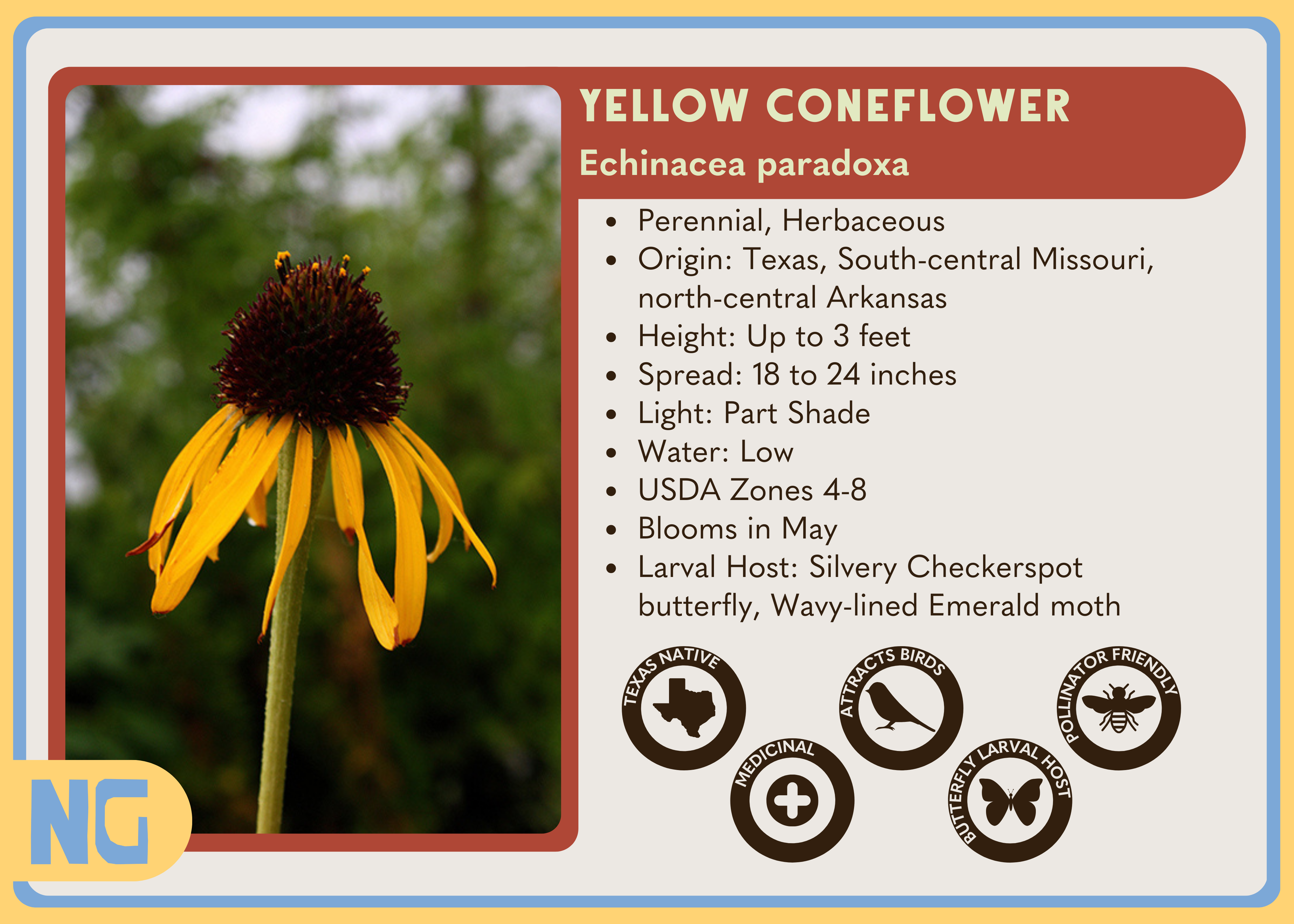 YELLOW CONEFLOWER

Echinacea paradoxa

- Perennial, Herbaceous
- Origin: Texas, South-central Missouri, north-central Arkansas
- Height: Up to 3 feet
- Spread: 18 to 24 inches
- Light: Part Shade
- Water: Low
- USDA Zones 4-8
- Blooms in May
- Larval Host: Silvery Checkerspot butterfly, Wavy-lined Emerald moth

TEXAS NATIVE

MEDICINAL

ATTRACTS BIRDS

BUTTERFLY LARVAL HOST

POLLINATOR FRIENDLY

NG